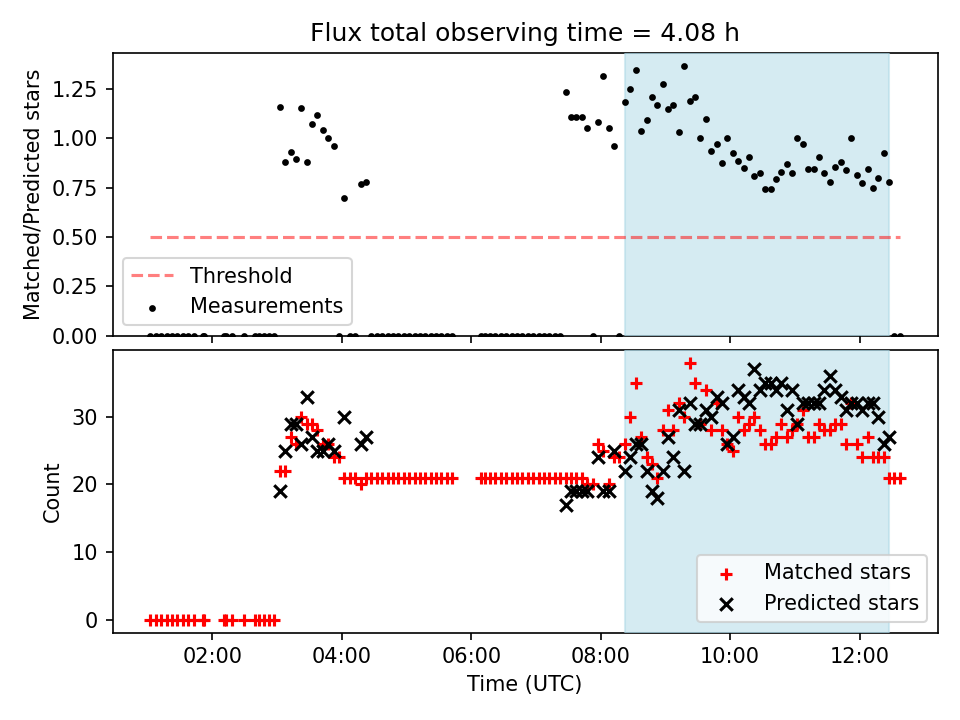 Flux total observing time = 4.08 h

Matched/Predicted stars

1.25
1.00
0.75
0.50
0.25
0.00

Threshold
Measurements

Count

30
20
10
0

Matched stars
Predicted stars

02:00
04:00
06:00
08:00
10:00
12:00

Time (UTC)